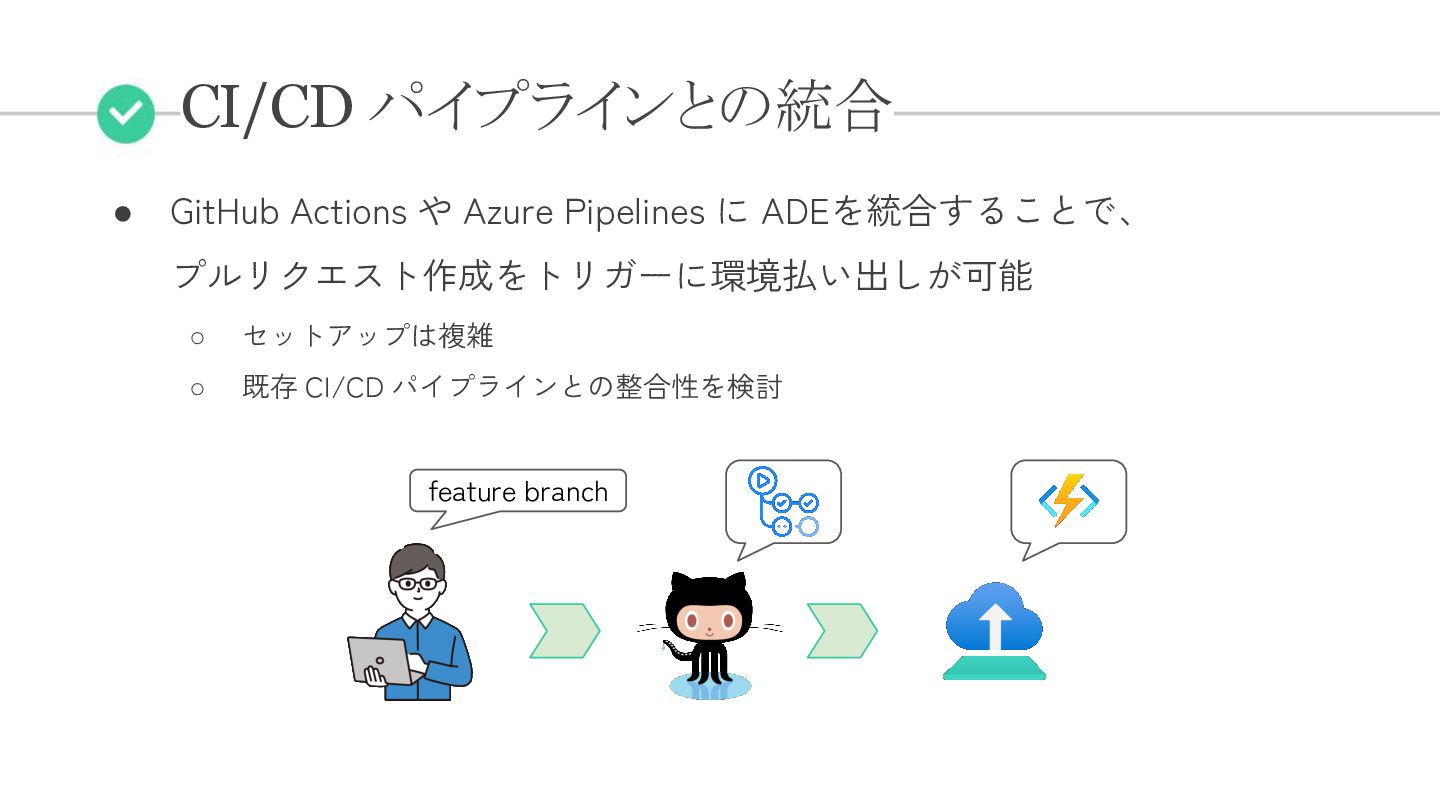 CI/CD パイプラインとの統合

● GitHub Actions や Azure Pipelines に ADEを統合することで、プルリクエスト作成をトリガーに環境払い出しが可能

○ セットアップは複雑

○ 既存 CI/CD パイプラインとの整合性を検討

feature branch